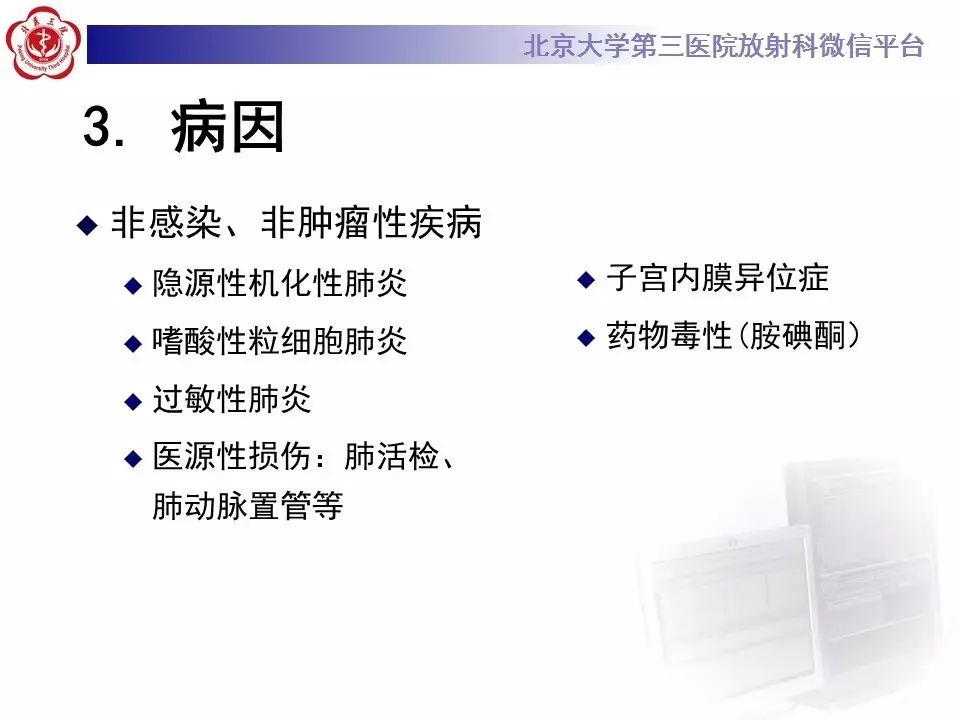 北京大学第三医院放射科微信平台

3. 病因

◆ 非感染、非肿瘤性疾病

◆ 隐源性机化性肺炎

◆ 嗜酸性粒细胞肺炎

◆ 过敏性肺炎

◆ 医源性损伤：肺活检、肺动脉置管等

◆ 子宫内膜异位症

◆ 药物毒性（胺碘酮）